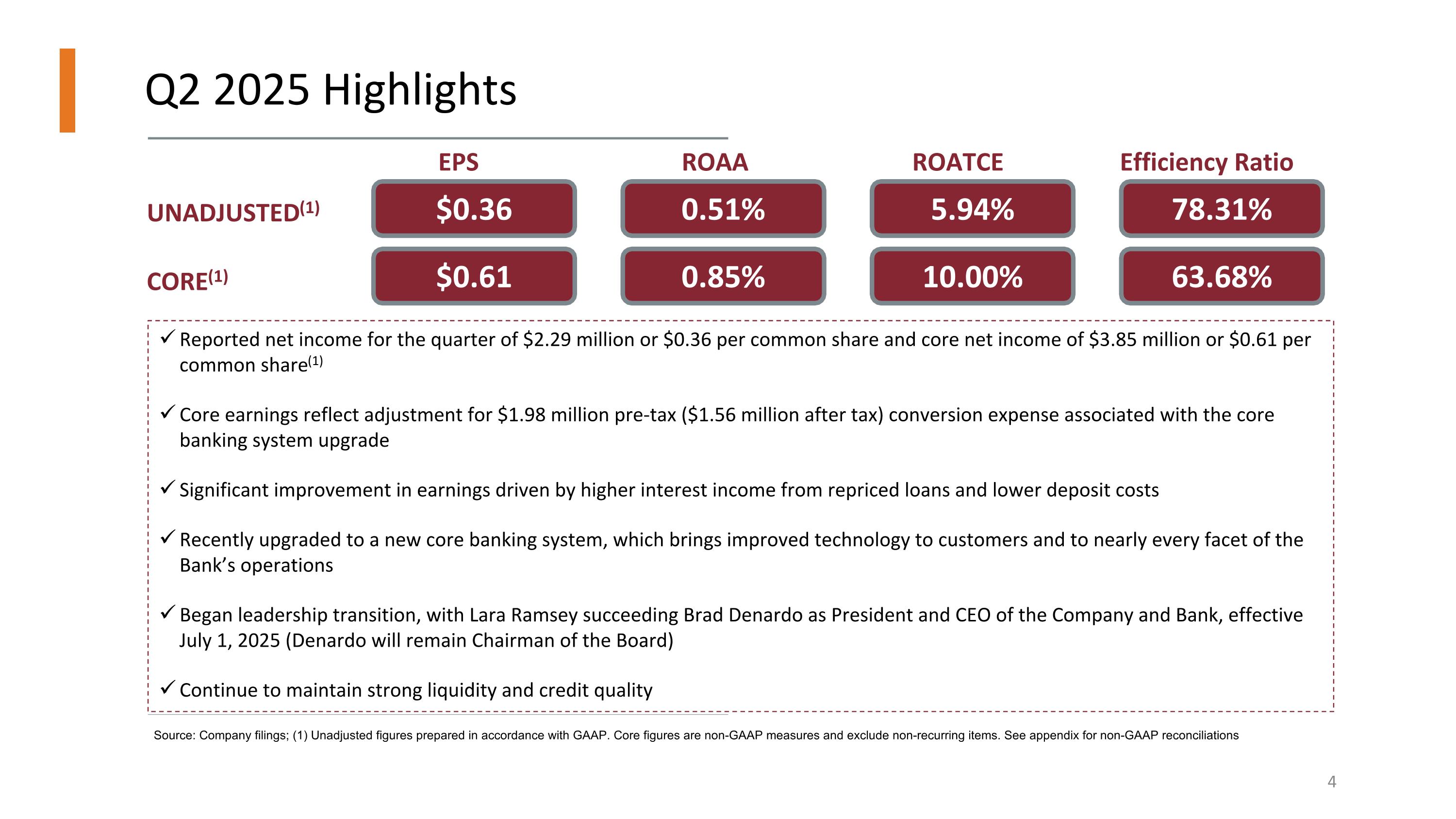 Q2 2025 Highlights

| | EPS | ROAA | ROATCE | Efficiency Ratio |
|---|---|---|---|---|
| UNADJUSTED$^{(1)}$ | \$0.36 | 0.51% | 5.94% | 78.31% |
| CORE$^{(1)}$ | \$0.61 | 0.85% | 10.00% | 63.68% |

✓ Reported net income for the quarter of \$2.29 million or \$0.36 per common share and core net income of \$3.85 million or \$0.61 per common share$^{(1)}$

✓ Core earnings reflect adjustment for \$1.98 million pre-tax (\$1.56 million after tax) conversion expense associated with the core banking system upgrade

✓ Significant improvement in earnings driven by higher interest income from repriced loans and lower deposit costs

✓ Recently upgraded to a new core banking system, which brings improved technology to customers and to nearly every facet of the Bank's operations

✓ Began leadership transition, with Lara Ramsey succeeding Brad Denardo as President and CEO of the Company and Bank, effective July 1, 2025 (Denardo will remain Chairman of the Board)

✓ Continue to maintain strong liquidity and credit quality

Source: Company filings; (1) Unadjusted figures prepared in accordance with GAAP. Core figures are non-GAAP measures and exclude non-recurring items. See appendix for non-GAAP reconciliations

4